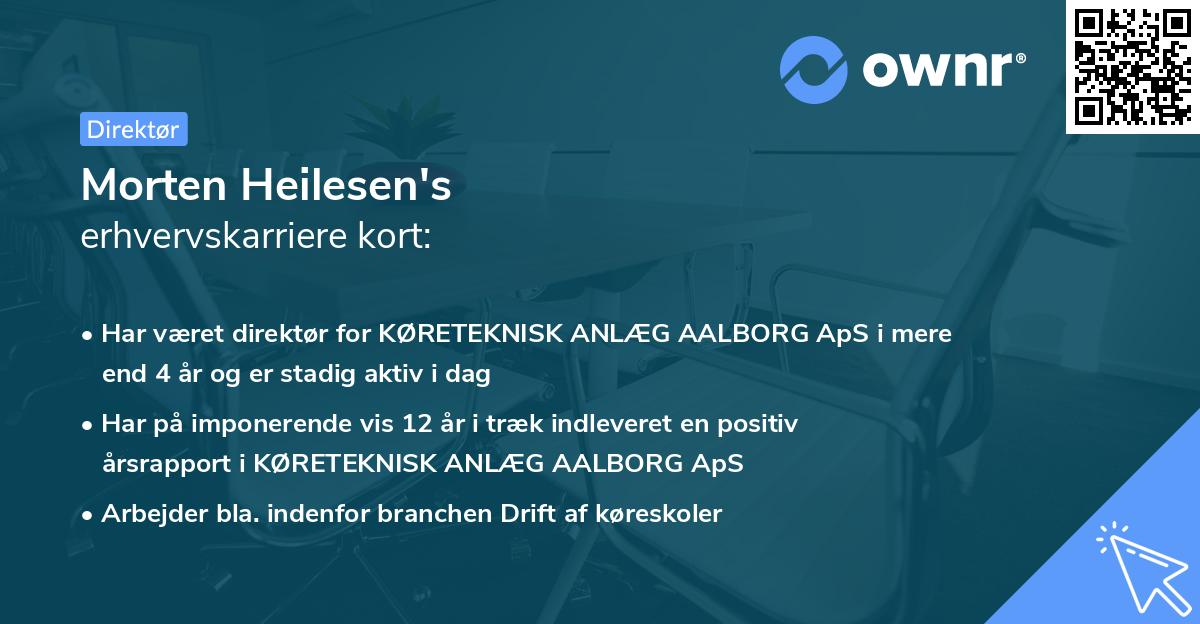 ownr®

Direktør

Morten Heilesen's
erhvervskarriere kort:

• Har været direktør for KØRETEKNISK ANLÆG AALBORG ApS i mere end 4 år og er stadig aktiv i dag

• Har på imponerende vis 12 år i træk indleveret en positiv årsrapport i KØRETEKNISK ANLÆG AALBORG ApS

• Arbejder bla. indenfor branchen Drift af køreskoler